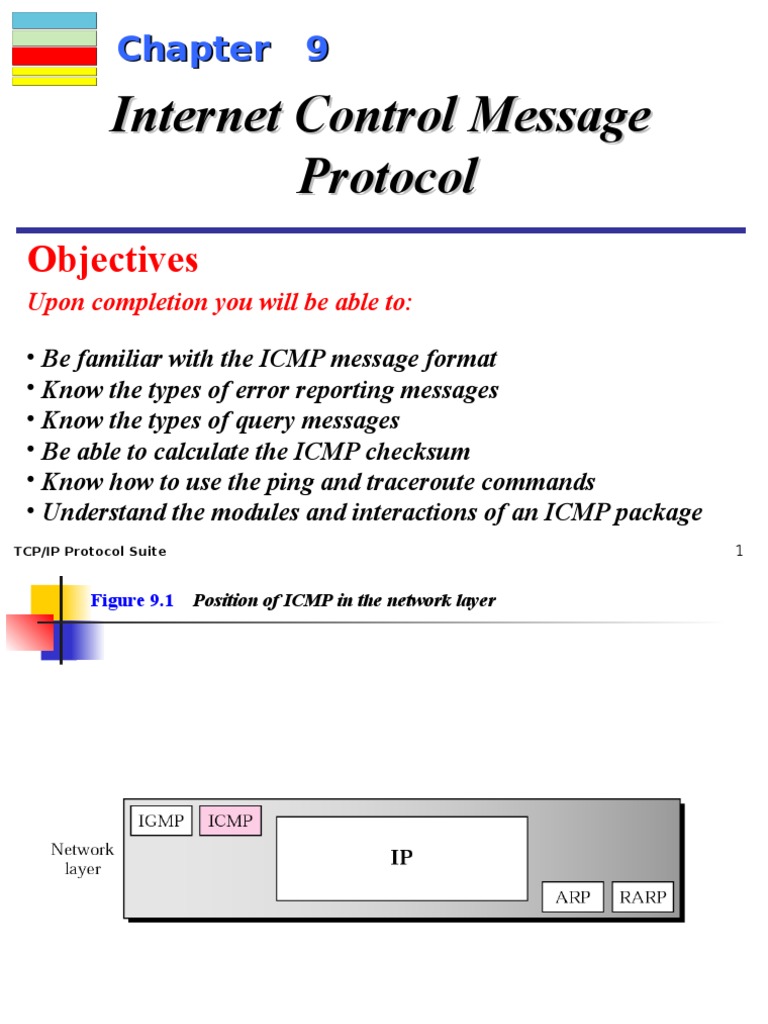 Chapter 9

Internet Control Message Protocol

Objectives

Upon completion you will be able to:

• Be familiar with the ICMP message format
• Know the types of error reporting messages
• Know the types of query messages
• Be able to calculate the ICMP checksum
• Know how to use the ping and traceroute commands
• Understand the modules and interactions of an ICMP package

TCP/IP Protocol Suite

1

Figure 9.1 Position of ICMP in the network layer

Network layer

IGMP

ICMP

IP

ARP

RARP